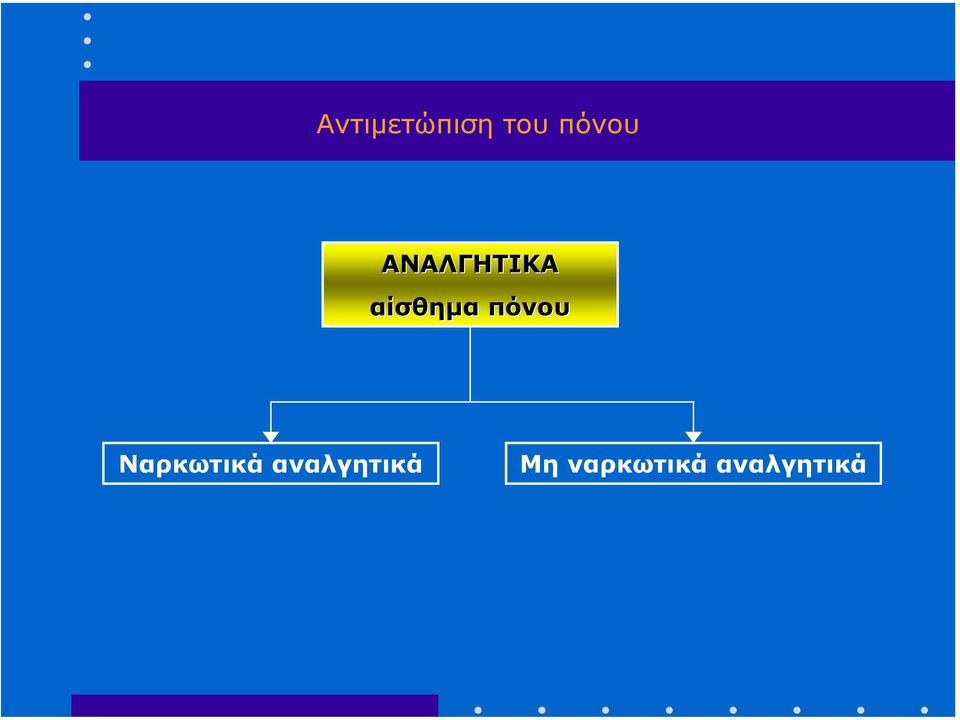 Αντιμετώπιση του πόνου

ΑΝΑΛΓΗΤΙΚΑ
αίσθημα πόνου

Ναρκωτικά αναλγητικά

Μη ναρκωτικά αναλγητικά